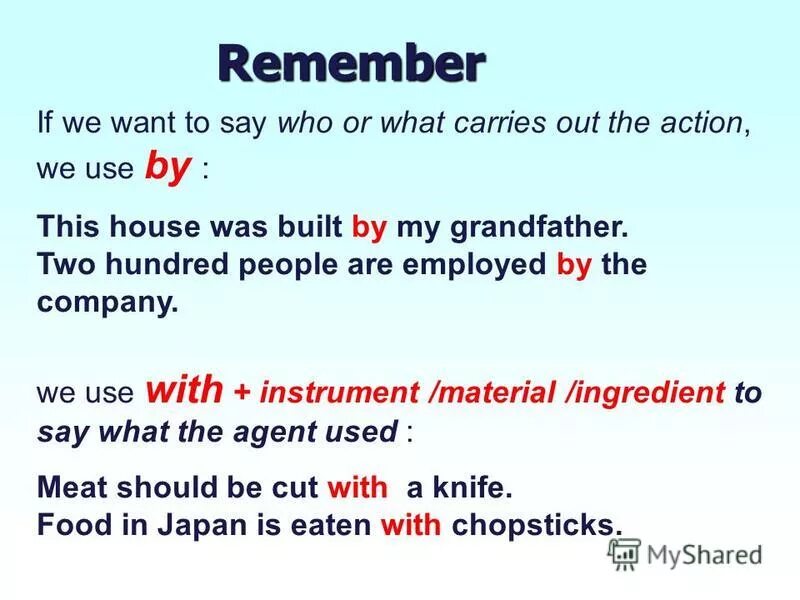 Remember

If we want to say who or what carries out the action, we use by :

This house was built by my grandfather.
Two hundred people are employed by the company.

we use with + instrument /material /ingredient to say what the agent used :

Meat should be cut with a knife.
Food in Japan is eaten with chopsticks.

MyShared